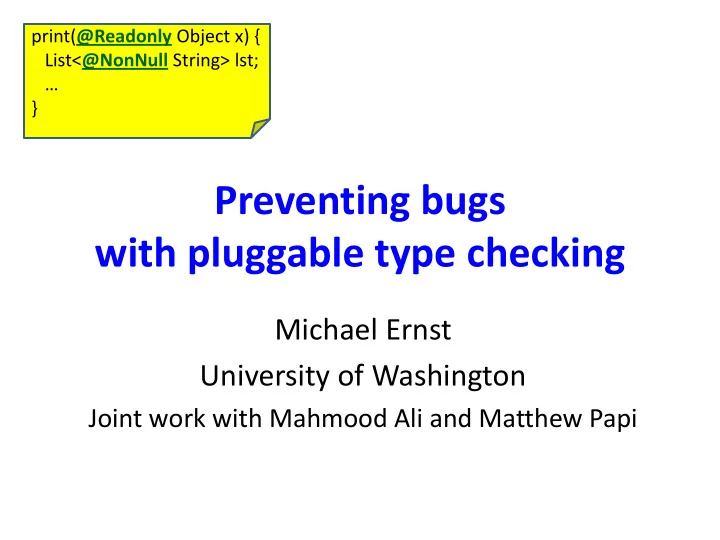 print(@Readonly Object x) {
List<@NonNull String> lst;
…
}

Preventing bugs
with pluggable type checking

Michael Ernst
University of Washington
Joint work with Mahmood Ali and Matthew Papi